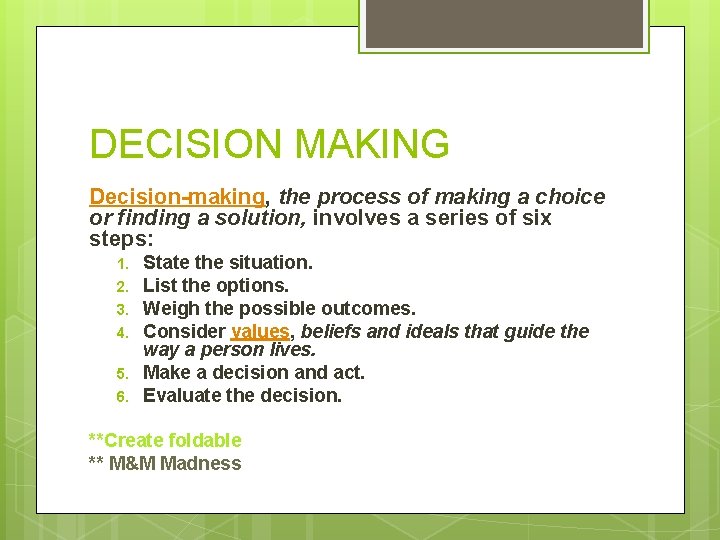 DECISION MAKING

Decision-making, the process of making a choice or finding a solution, involves a series of six steps:

1. State the situation.
2. List the options.
3. Weigh the possible outcomes.
4. Consider values, beliefs and ideals that guide the way a person lives.
5. Make a decision and act.
6. Evaluate the decision.

**Create foldable
** M&M Madness